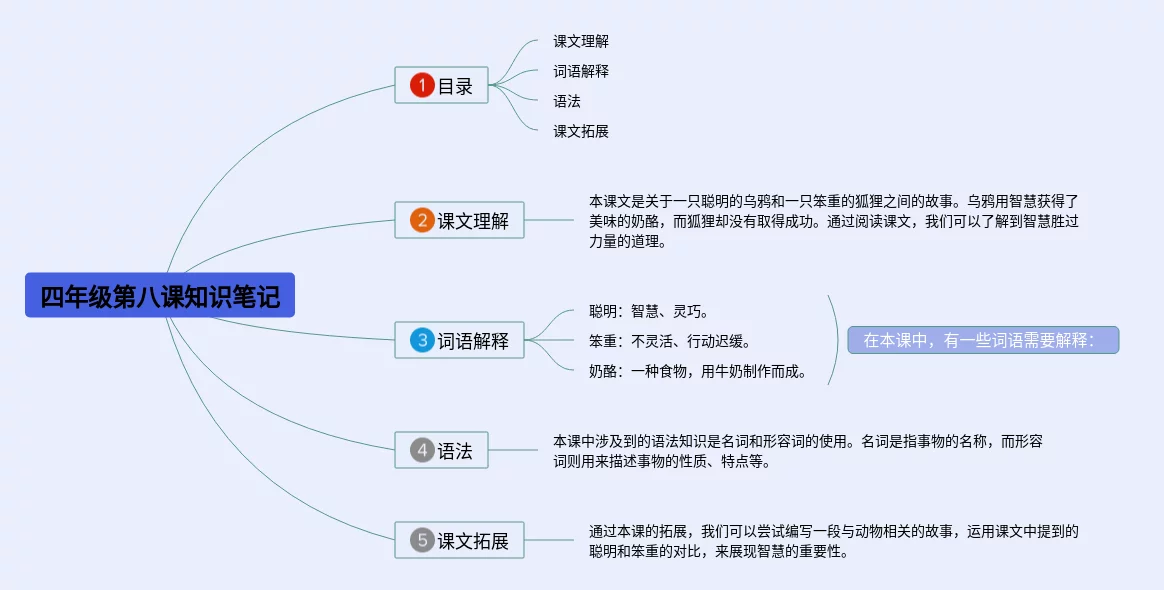 四年级第八课知识笔记

1 目录

课文理解

词语解释

语法

课文拓展

2 课文理解

本课文是关于一只聪明的乌鸦和一只笨重的狐狸之间的故事。乌鸦用智慧获得了美味的奶酪，而狐狸却没有取得成功。通过阅读课文，我们可以了解到智慧胜过力量的道理。

3 词语解释

聪明：智慧、灵巧。

笨重：不灵活、行动迟缓。

奶酪：一种食物，用牛奶制作而成。

在本课中，有一些词语需要解释：

4 语法

本课中涉及到的语法知识是名词和形容词的使用。名词是指事物的名称，而形容词则用来描述事物的性质、特点等。

5 课文拓展

通过本课的拓展，我们可以尝试编写一段与动物相关的故事，运用课文中提到的聪明和笨重的对比，来展现智慧的重要性。